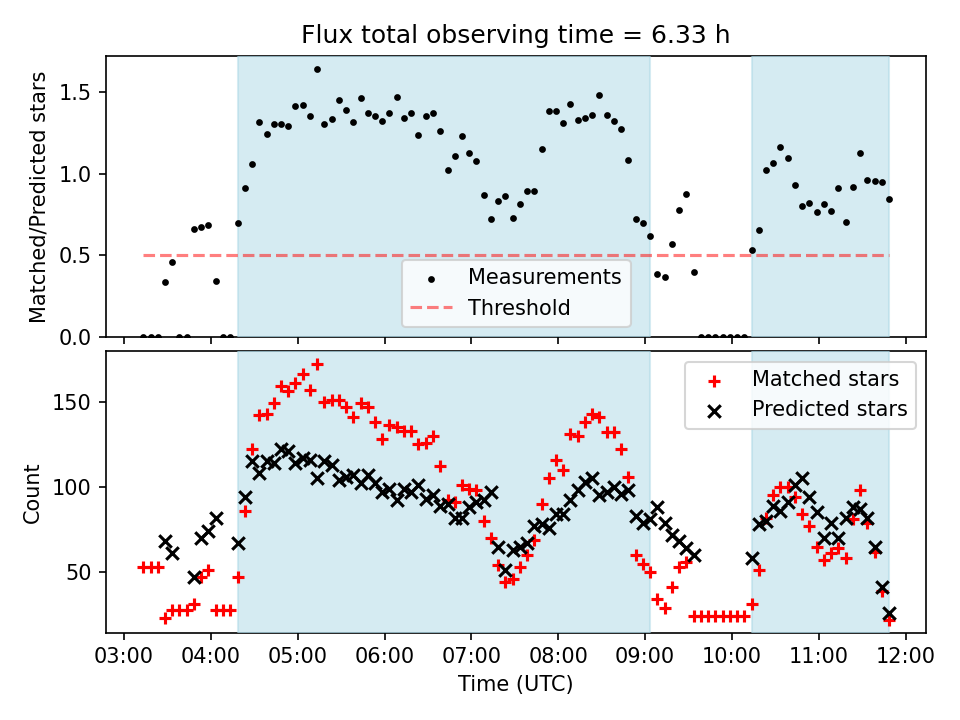 Flux total observing time = 6.33 h

Matched/Predicted stars

1.5
1.0
0.5
0.0

Measurements
Threshold

Count

150
100
50

Matched stars
Predicted stars

03:00 04:00 05:00 06:00 07:00 08:00 09:00 10:00 11:00 12:00

Time (UTC)